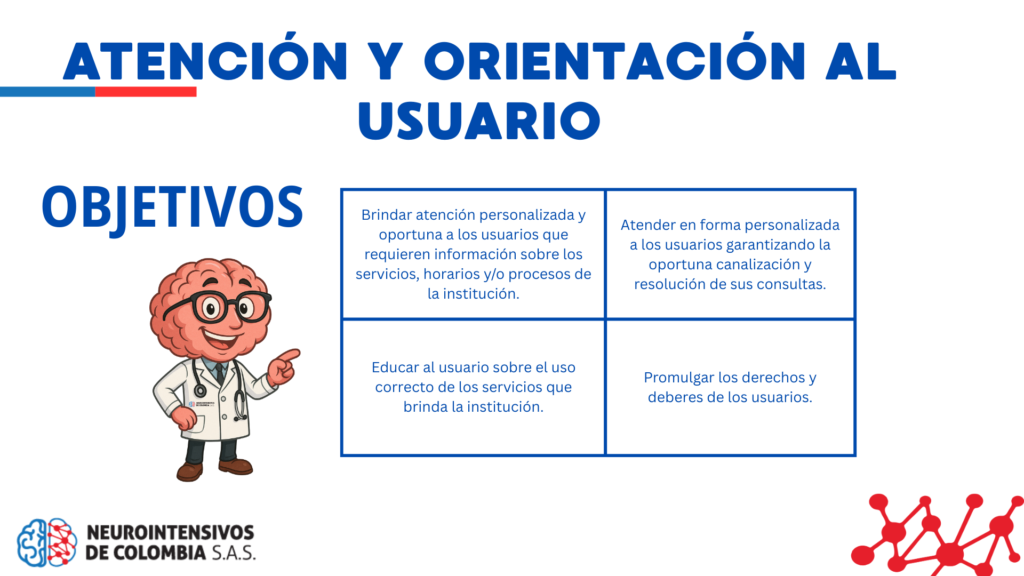 ATENCIÓN Y ORIENTACIÓN AL USUARIO

OBJETIVOS

| Brindar atención personalizada y oportuna a los usuarios que requieren información sobre los servicios, horarios y/o procesos de la institución. | Atender en forma personalizada a los usuarios garantizando la oportuna canalización y resolución de sus consultas. |
|---|---|
| Educar al usuario sobre el uso correcto de los servicios que brinda la institución. | Promulgar los derechos y deberes de los usuarios. |

NEUROINTENSIVOS DE COLOMBIA S.A.S.